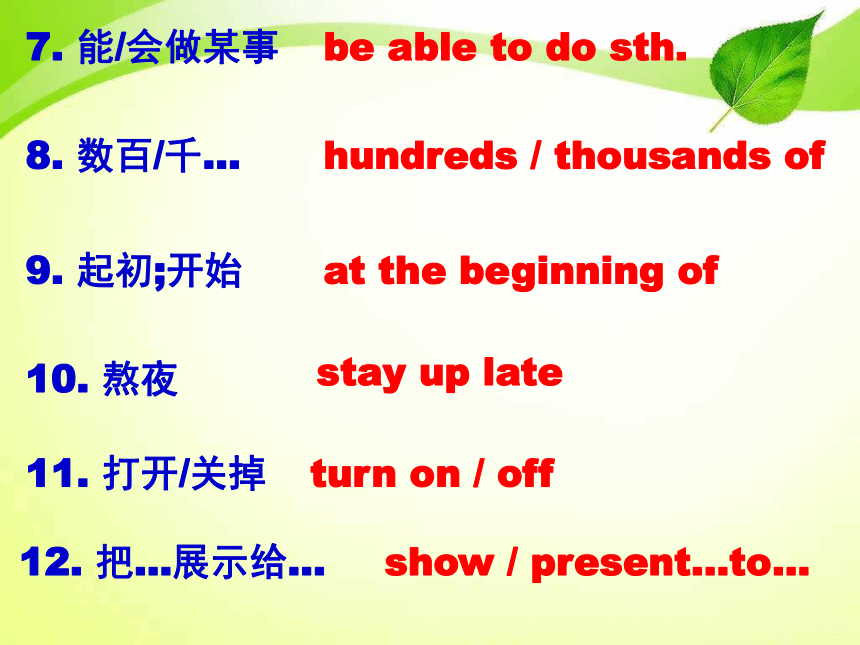 7. 能/会做某事 be able to do sth.

8. 数百/千… hundreds / thousands of

9. 起初;开始 at the beginning of

10. 熬夜 stay up late

11. 打开/关掉 turn on / off

12. 把…展示给… show / present…to…